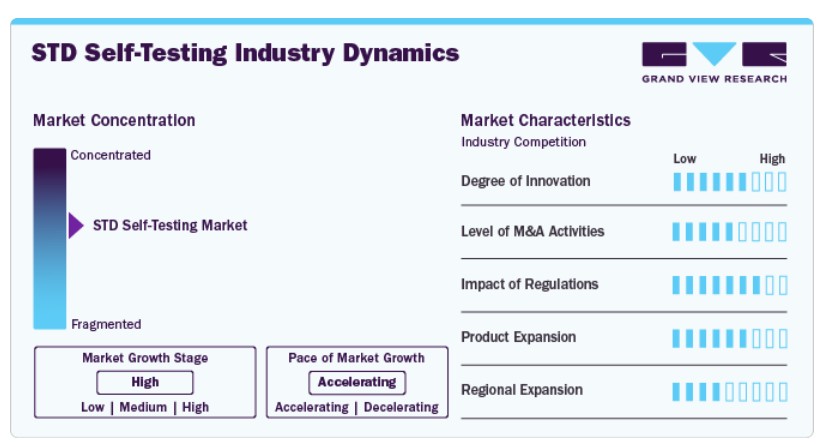 STD Self-Testing Industry Dynamics

GRAND VIEW RESEARCH

Market Concentration

Concentrated

STD Self-Testing Market

Fragmented

Market Growth Stage

High

Low | Medium | High

Pace of Market Growth

Accelerating

Accelerating | Decelerating

Market Characteristics

Industry Competition

Low High

Degree of Innovation

Level of M&A Activities

Impact of Regulations

Product Expansion

Regional Expansion